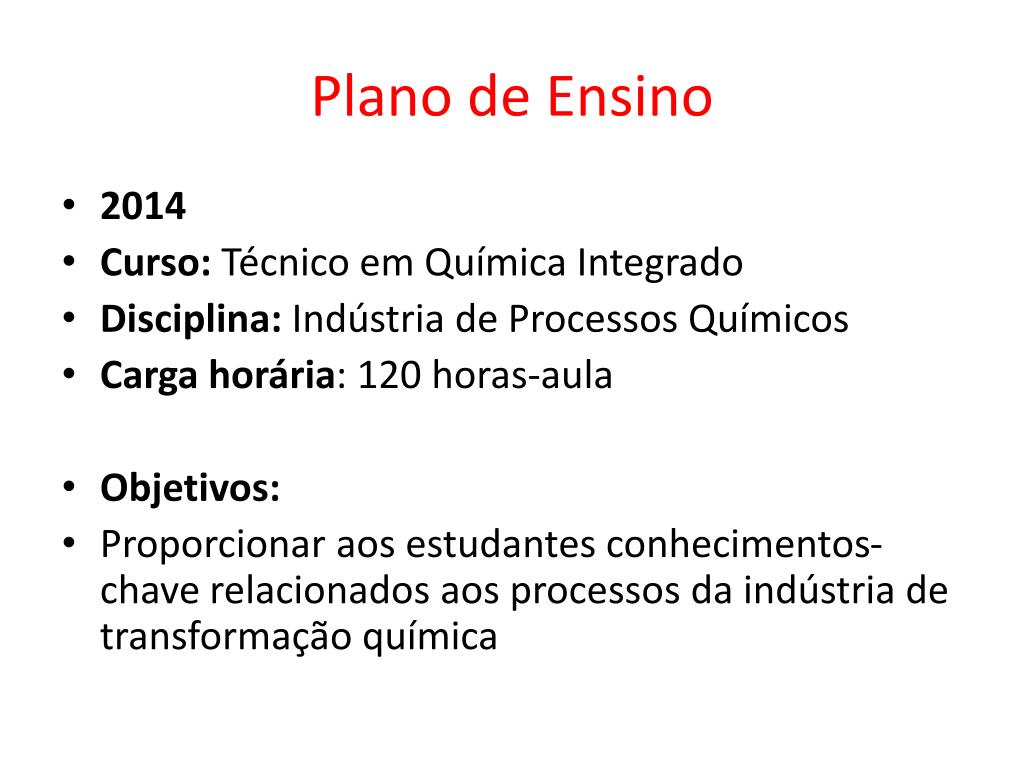 Plano de Ensino

• 2014
• Curso: Técnico em Química Integrado
• Disciplina: Indústria de Processos Químicos
• Carga horária: 120 horas-aula

• Objetivos:
• Proporcionar aos estudantes conhecimentos-chave relacionados aos processos da indústria de transformação química